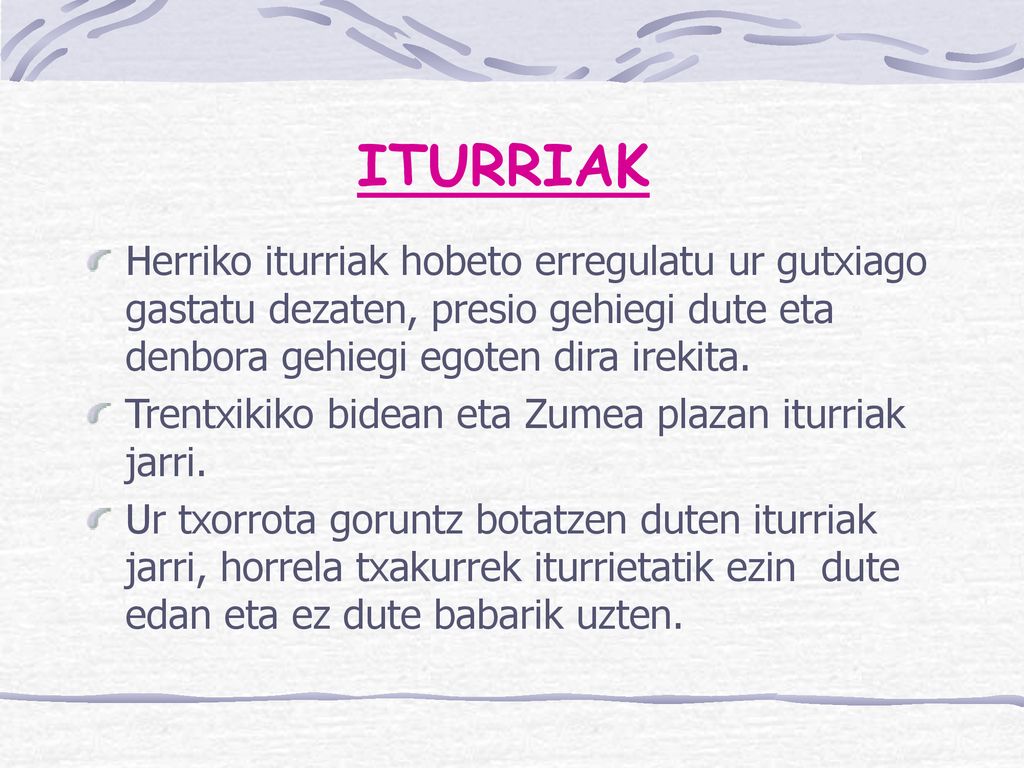 ITURRIAK

Herriko iturriak hobeto erregulatu ur gutxiago gastatu dezaten, presio gehiegi dute eta denbora gehiegi egoten dira irekita.

Trentxikiko bidean eta Zumea plazan iturriak jarri.

Ur txorrota goruntz botatzen duten iturriak jarri, horrela txakurrek iturrietatik ezin dute edan eta ez dute babarik uzten.